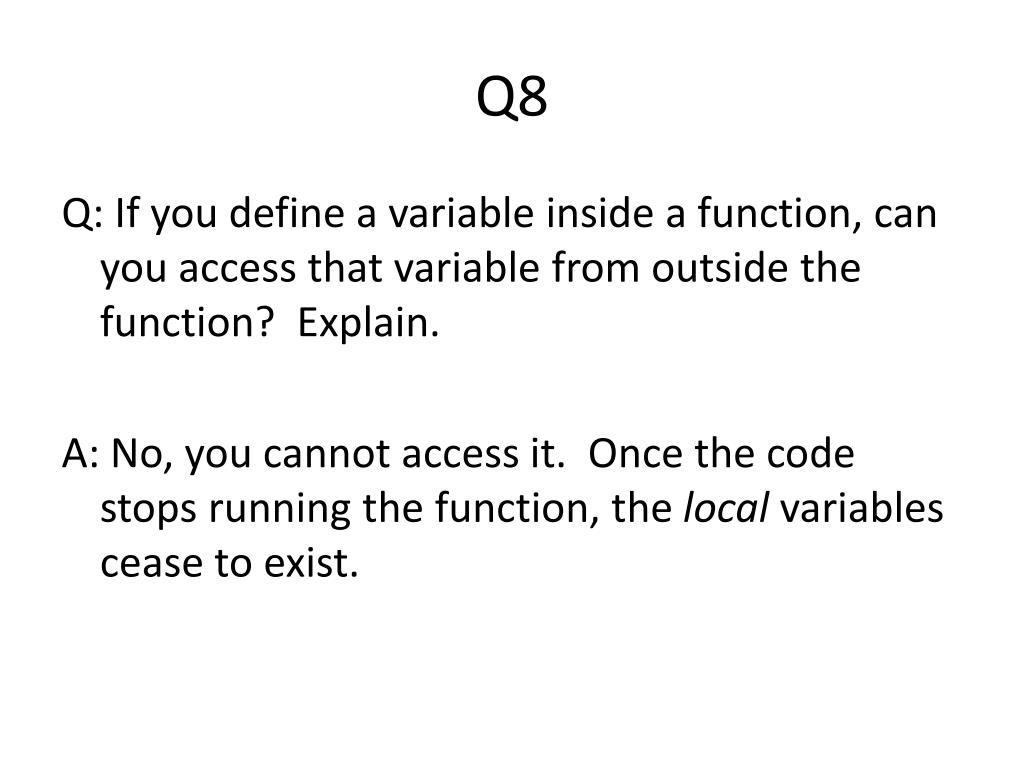 Q8

Q: If you define a variable inside a function, can you access that variable from outside the function?  Explain.

A: No, you cannot access it.  Once the code stops running the function, the local variables cease to exist.